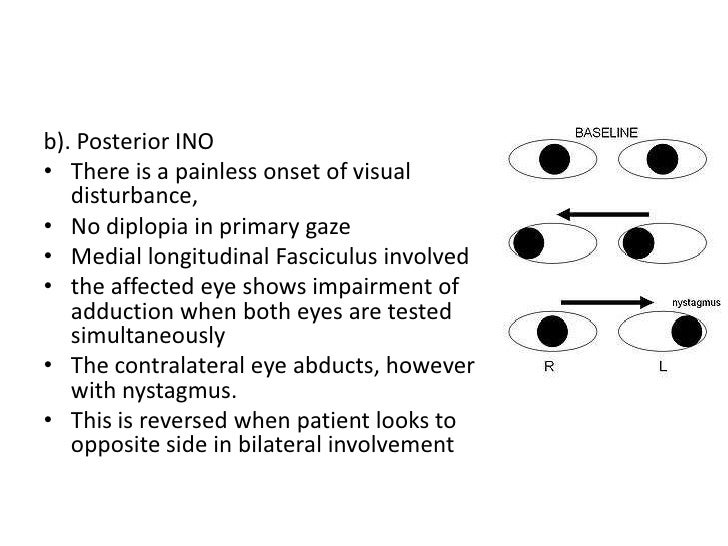 b). Posterior INO

• There is a painless onset of visual disturbance,
• No diplopia in primary gaze
• Medial longitudinal Fasciculus involved
• the affected eye shows impairment of adduction when both eyes are tested simultaneously
• The contralateral eye abducts, however with nystagmus.
• This is reversed when patient looks to opposite side in bilateral involvement

BASELINE

nystagmus

R L